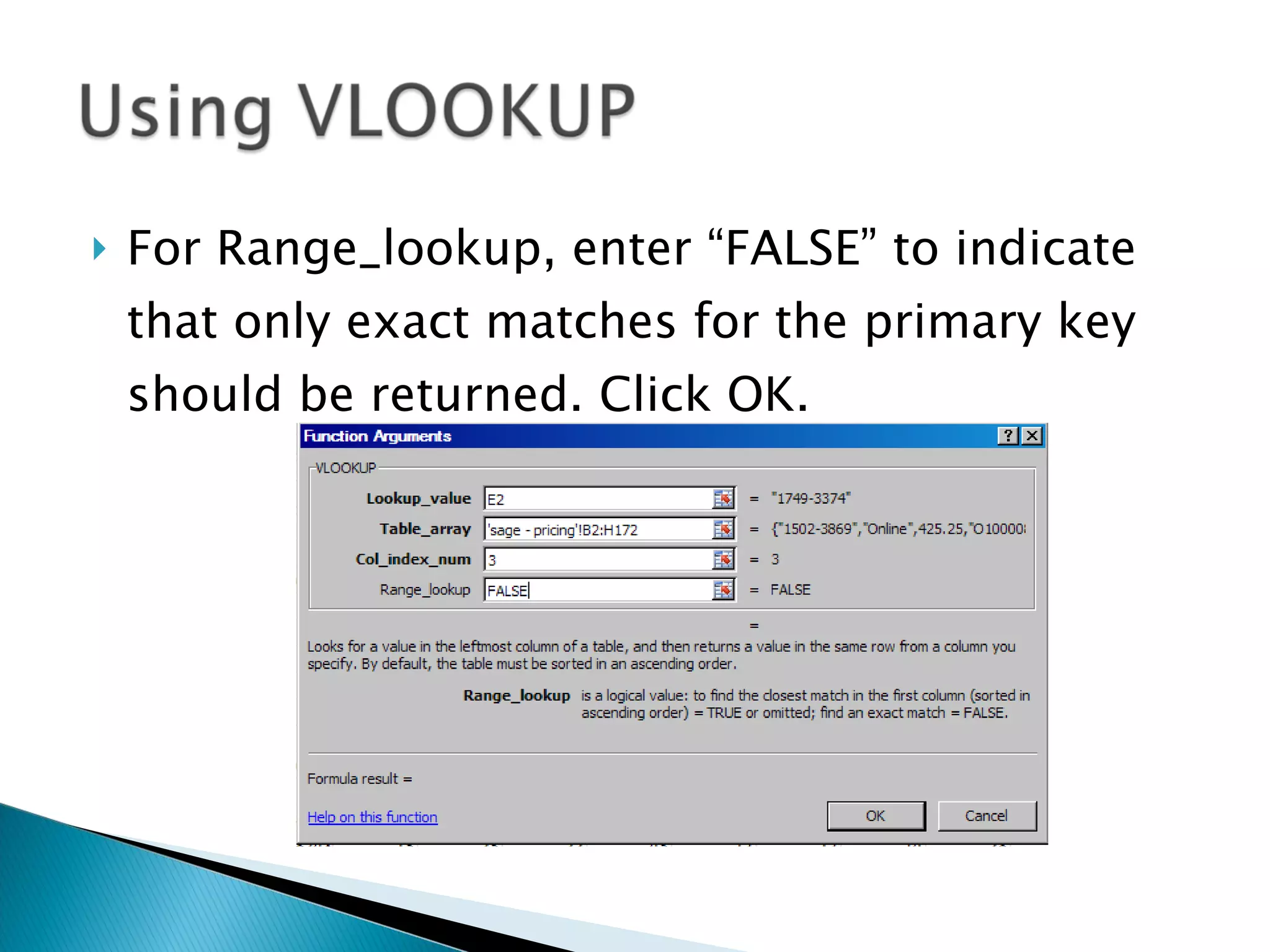 Using VLOOKUP

For Range_lookup, enter “FALSE” to indicate that only exact matches for the primary key should be returned. Click OK.

Function Arguments

?

VLOOKUP

Lookup_value E2 = "1749-3374"

Table_array 'sage - pricing'!B2:H172 = {"1502-3869","Online",425.25,"O10000

Col_index_num 3 = 3

Range_lookup FALSE = FALSE

=

Looks for a value in the leftmost column of a table, and then returns a value in the same row from a column you specify. By default, the table must be sorted in an ascending order.

Range_lookup is a logical value: to find the closest match in the first column (sorted in ascending order) = TRUE or omitted; find an exact match = FALSE.

Formula result =

Help on this function

OK

Cancel